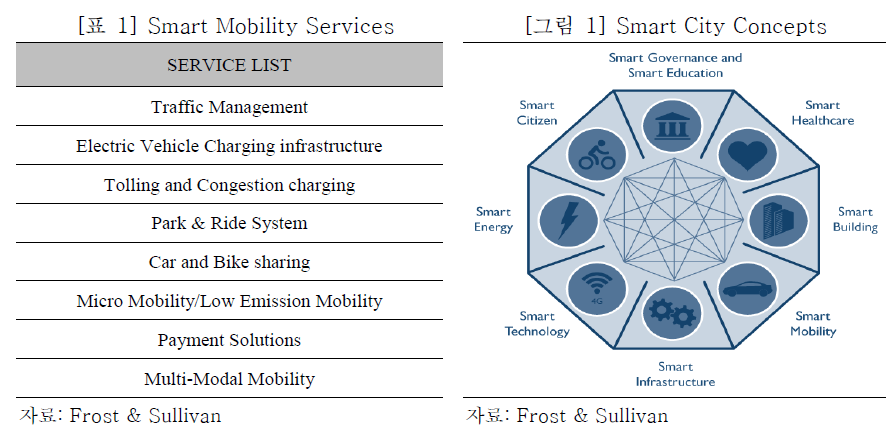 [표 1] Smart Mobility Services

| SERVICE LIST |
|---|
| Traffic Management |
| Electric Vehicle Charging infrastructure |
| Tolling and Congestion charging |
| Park & Ride System |
| Car and Bike sharing |
| Micro Mobility/Low Emission Mobility |
| Payment Solutions |
| Multi-Modal Mobility |

자료: Frost & Sullivan

[그림 1] Smart City Concepts

Smart Governance and Smart Education

Smart Healthcare

Smart Building

Smart Mobility

Smart Infrastructure

Smart Technology

4G

Smart Energy

Smart Citizen

자료: Frost & Sullivan